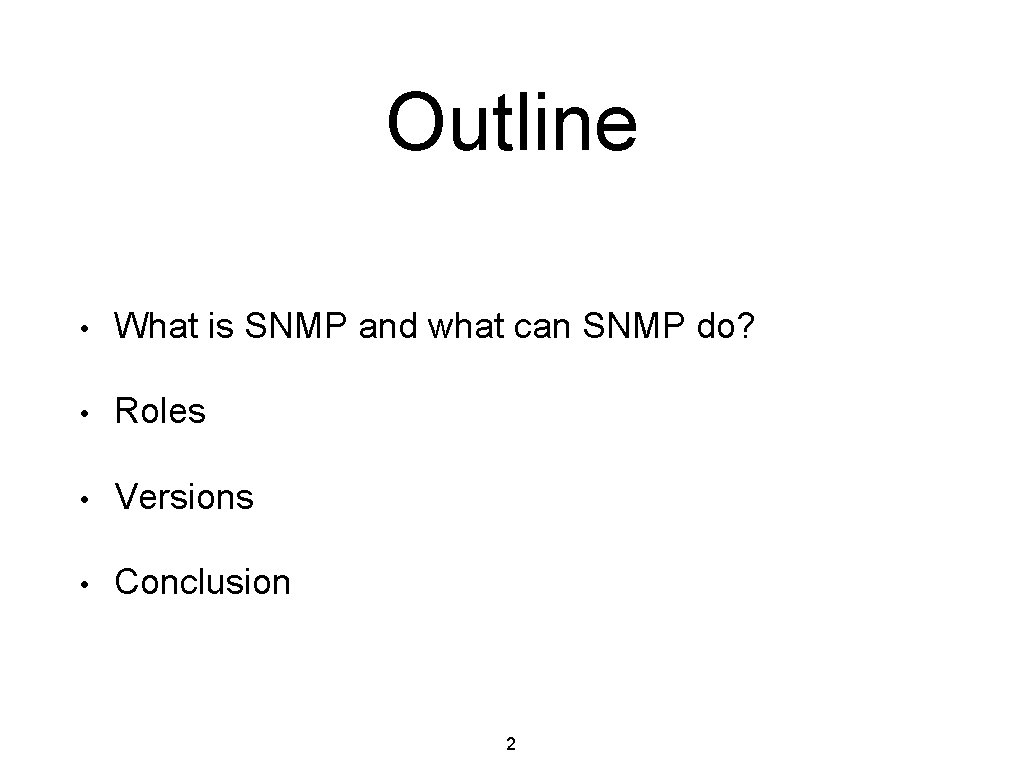 Outline

• What is SNMP and what can SNMP do?

• Roles

• Versions

• Conclusion

2